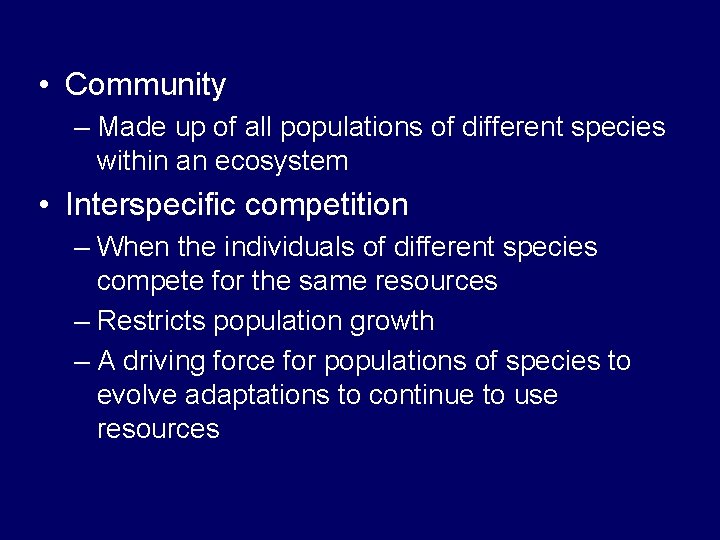 • Community
– Made up of all populations of different species within an ecosystem

• Interspecific competition
– When the individuals of different species compete for the same resources
– Restricts population growth
– A driving force for populations of species to evolve adaptations to continue to use resources